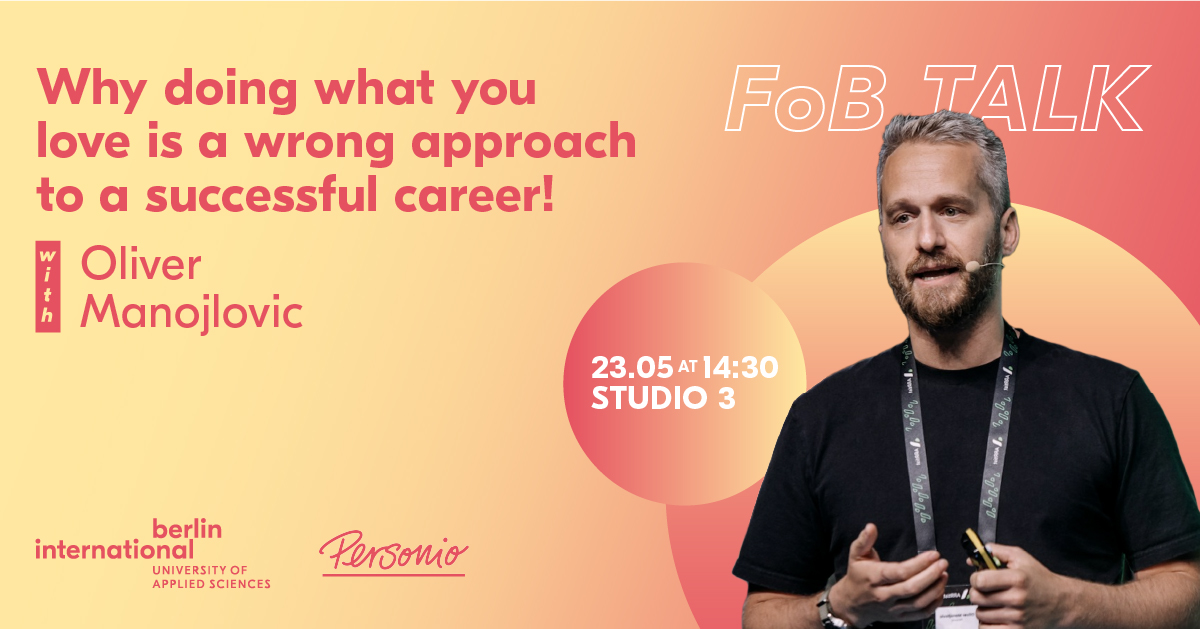 Why doing what you love is a wrong approach to a successful career!

with Oliver Manojlovic

FoB TALK

23.05 AT 14:30
STUDIO 3

berlin
international
UNIVERSITY OF
APPLIED SCIENCES

Personio